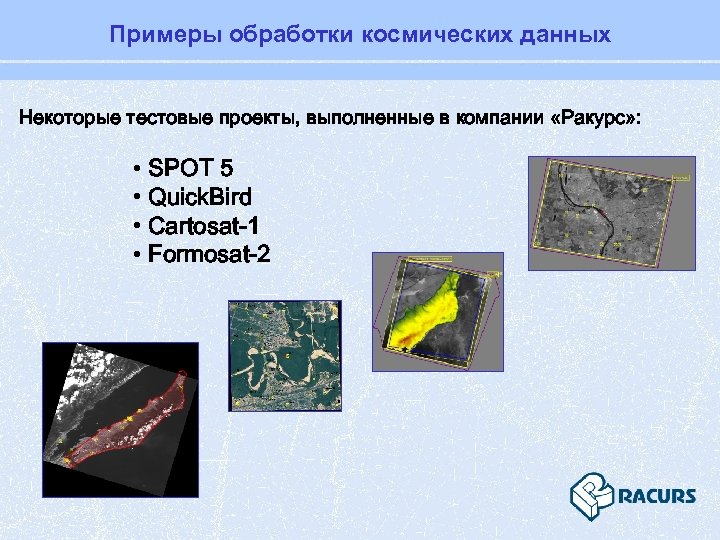 Примеры обработки космических данных

Некоторые тестовые проекты, выполненные в компании «Ракурс»:

• SPOT 5
• QuickBird
• Cartosat-1
• Formosat-2

RACURS